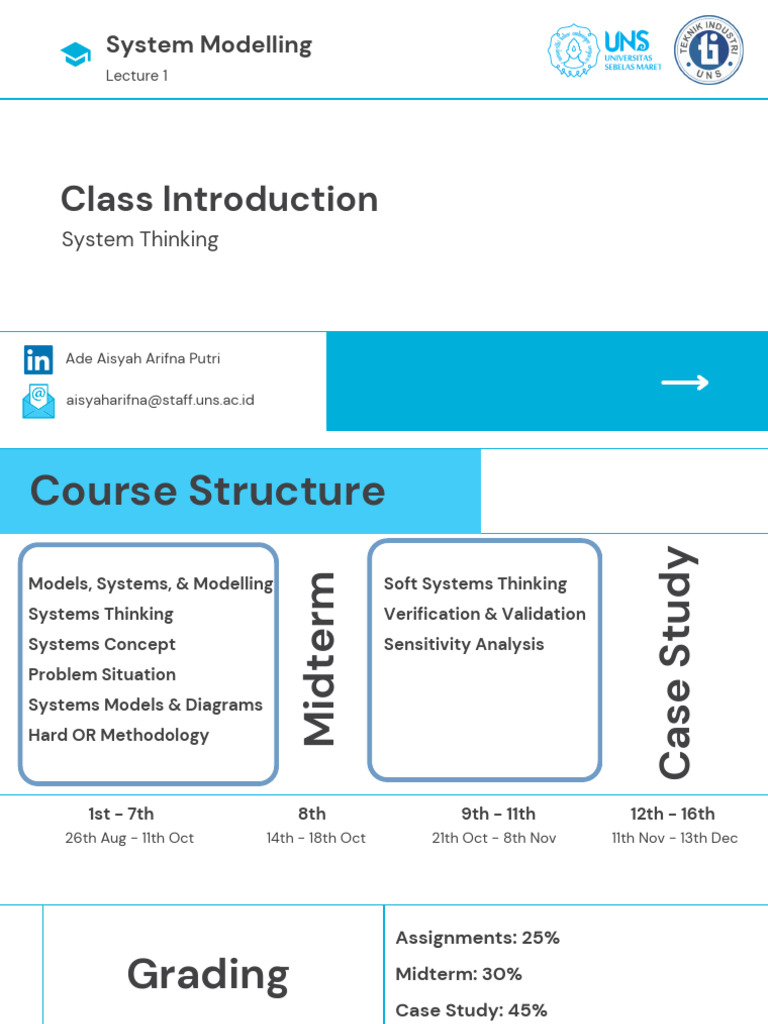 System Modelling
Lecture 1

UNS
UNIVERSITAS SEBELAS MARET

TEKNIK INDUSTRI
UNS

Class Introduction
System Thinking

Ade Aisyah Arifna Putri
aisyaharifna@staff.uns.ac.id

Course Structure

Models, Systems, & Modelling
Systems Thinking
Systems Concept
Problem Situation
Systems Models & Diagrams
Hard OR Methodology

Midterm

Soft Systems Thinking
Verification & Validation
Sensitivity Analysis

Case Study

1st - 7th
26th Aug - 11th Oct

8th
14th - 18th Oct

9th - 11th
21th Oct - 8th Nov

12th - 16th
11th Nov - 13th Dec

Grading

Assignments: 25%
Midterm: 30%
Case Study: 45%